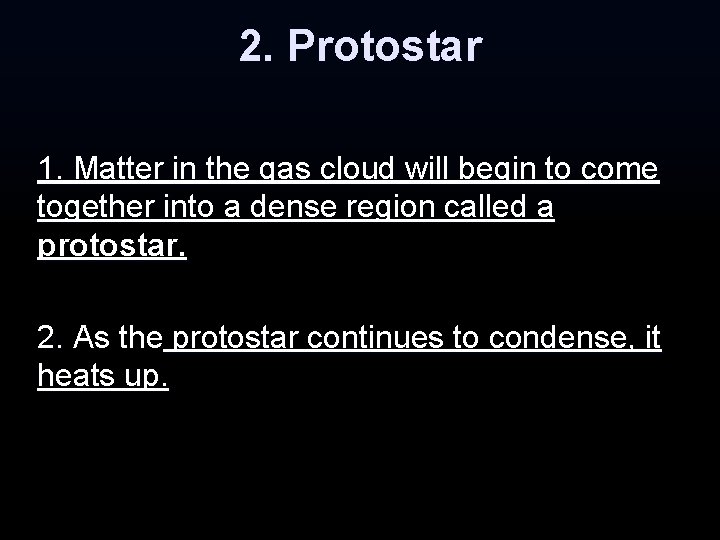 2. Protostar

1. Matter in the gas cloud will begin to come together into a dense region called a protostar.

2. As the protostar continues to condense, it heats up.